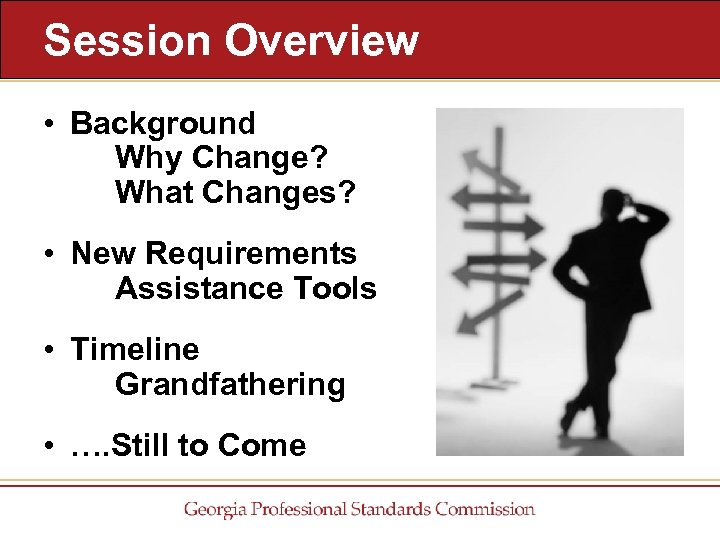 Session Overview

• Background
Why Change?
What Changes?

• New Requirements
Assistance Tools

• Timeline
Grandfathering

• ….Still to Come

Georgia Professional Standards Commission